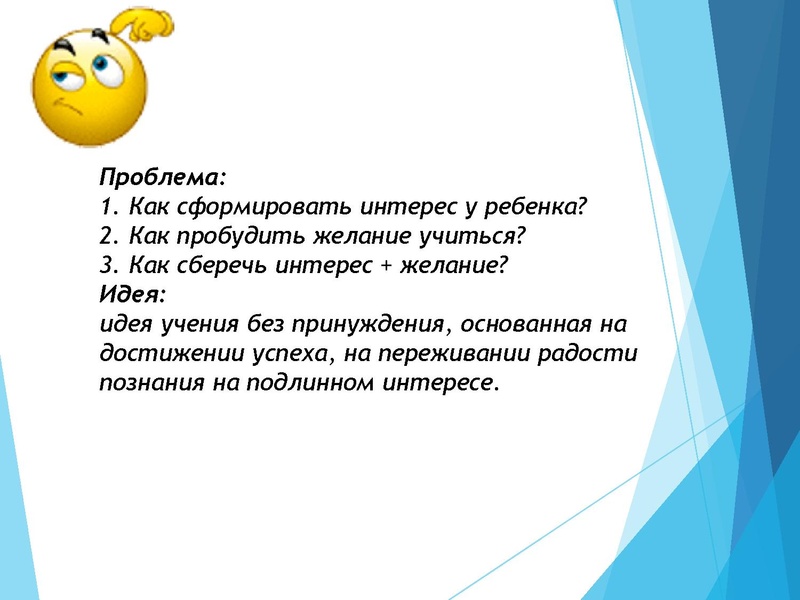 Проблема:
1. Как сформировать интерес у ребенка?
2. Как пробудить желание учиться?
3. Как сберечь интерес + желание?
Идея:
идея учения без принуждения, основанная на достижении успеха, на переживании радости познания на подлинном интересе.